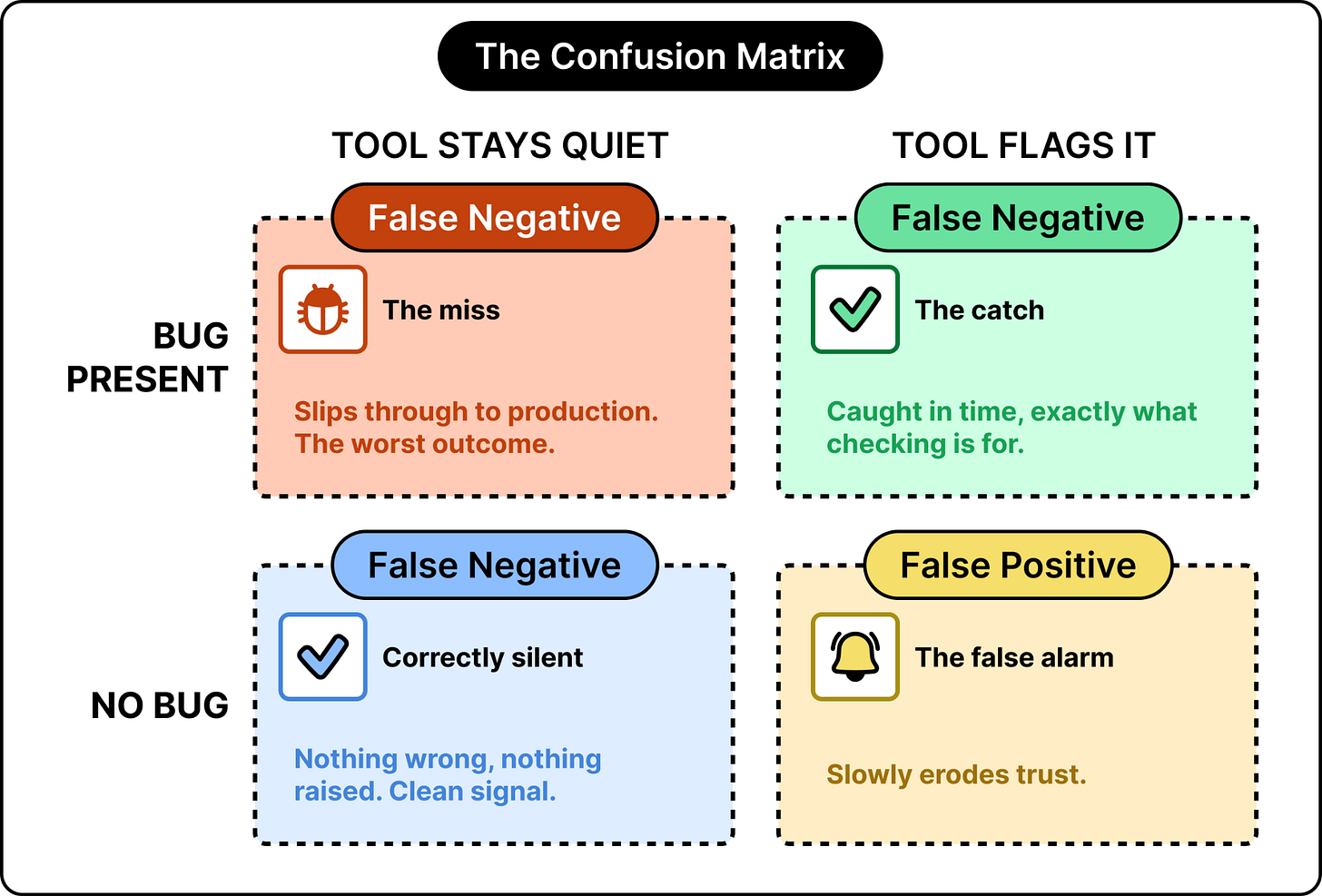 The Confusion Matrix

TOOL STAYS QUIET

TOOL FLAGS IT

BUG PRESENT

False Negative

The miss

Slips through to production. The worst outcome.

False Negative

The catch

Caught in time, exactly what checking is for.

NO BUG

False Negative

Correctly silent

Nothing wrong, nothing raised. Clean signal.

False Positive

The false alarm

Slowly erodes trust.